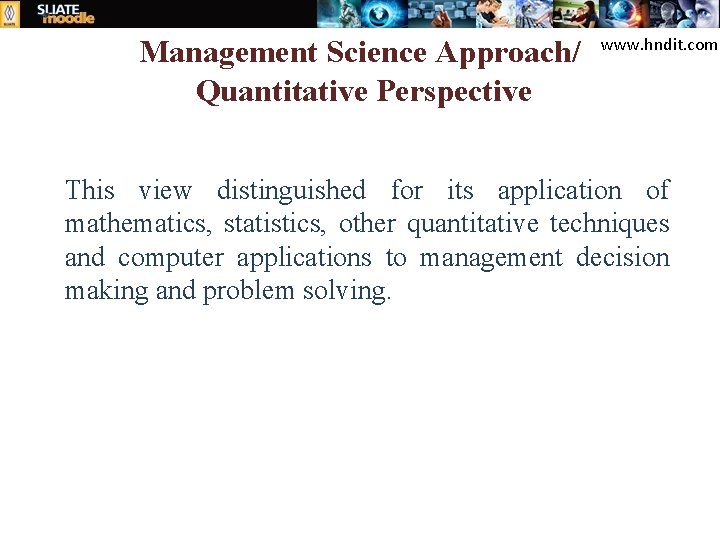 SLIATE moodle

www.hndit.com

Management Science Approach/ Quantitative Perspective

This view distinguished for its application of mathematics, statistics, other quantitative techniques and computer applications to management decision making and problem solving.